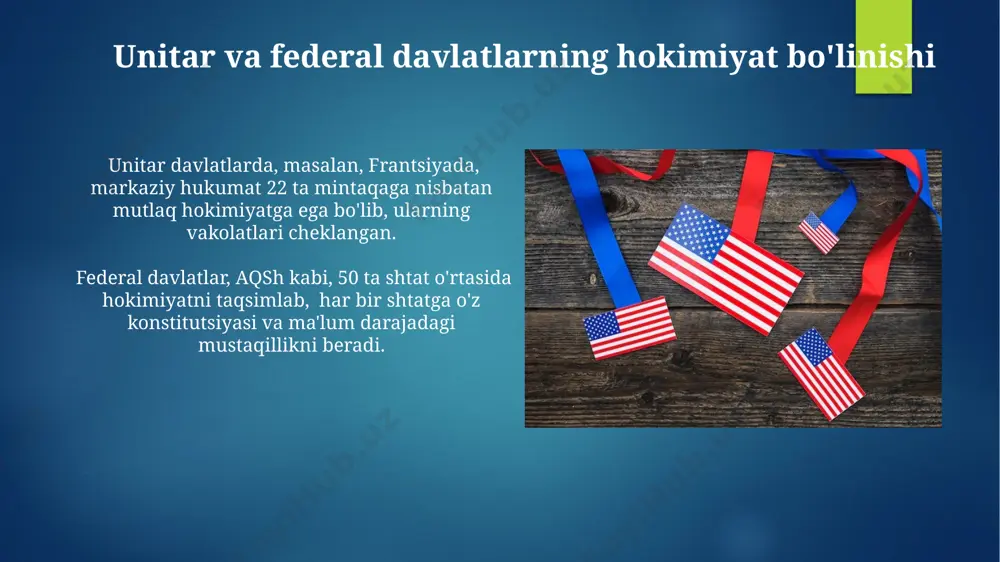 Unitar va federal davlatlarning hokimiyat bo'linishi

Unitar davlatlarda, masalan, Frantsiyada, markaziy hukumat 22 ta mintaqaga nisbatan mutlaq hokimiyatga ega bo'lib, ularning vakolatlari cheklangan.

Federal davlatlar, AQSh kabi, 50 ta shtat o'rtasida hokimiyatni taqsimlab, har bir shtatga o'z konstitutsiyasi va ma'lum darajadagi mustaqillikni beradi.